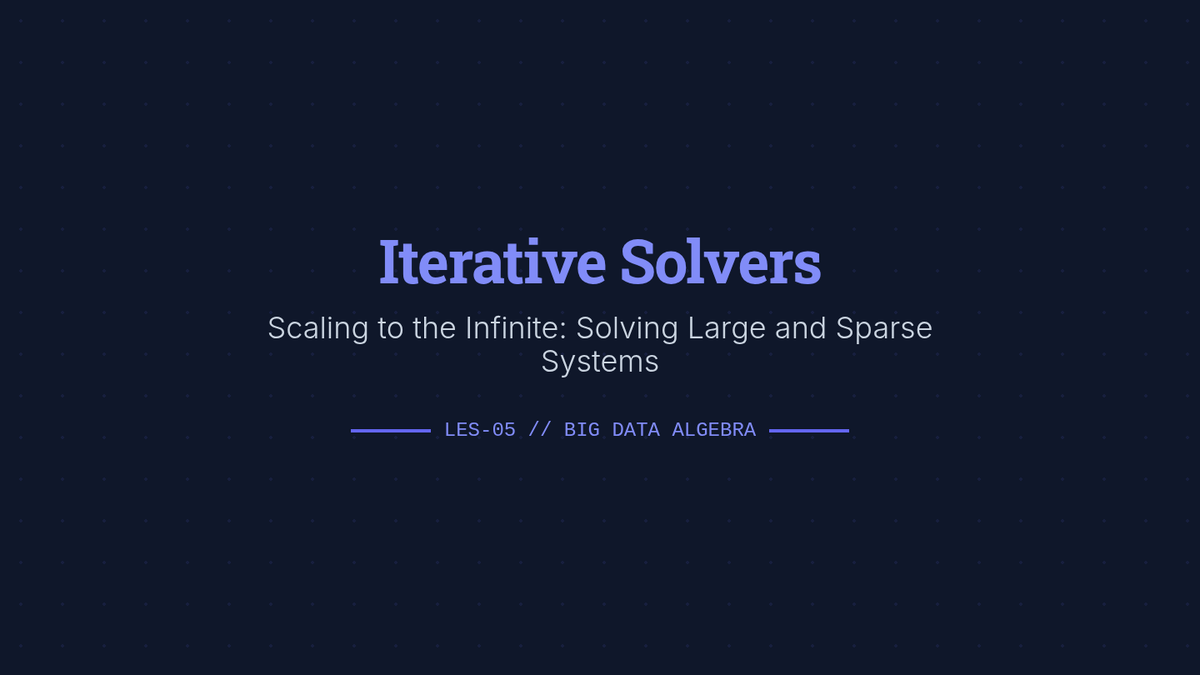 Iterative Solvers

Scaling to the Infinite: Solving Large and Sparse Systems

LES-05 // BIG DATA ALGEBRA